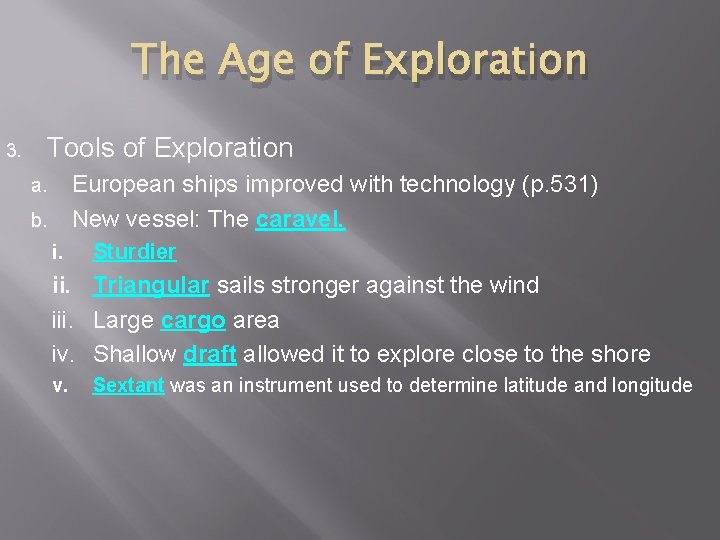 The Age of Exploration

3. Tools of Exploration

a. European ships improved with technology (p.531)

b. New vessel: The caravel.

i. Sturdier

ii. Triangular sails stronger against the wind

iii. Large cargo area

iv. Shallow draft allowed it to explore close to the shore

v. Sextant was an instrument used to determine latitude and longitude